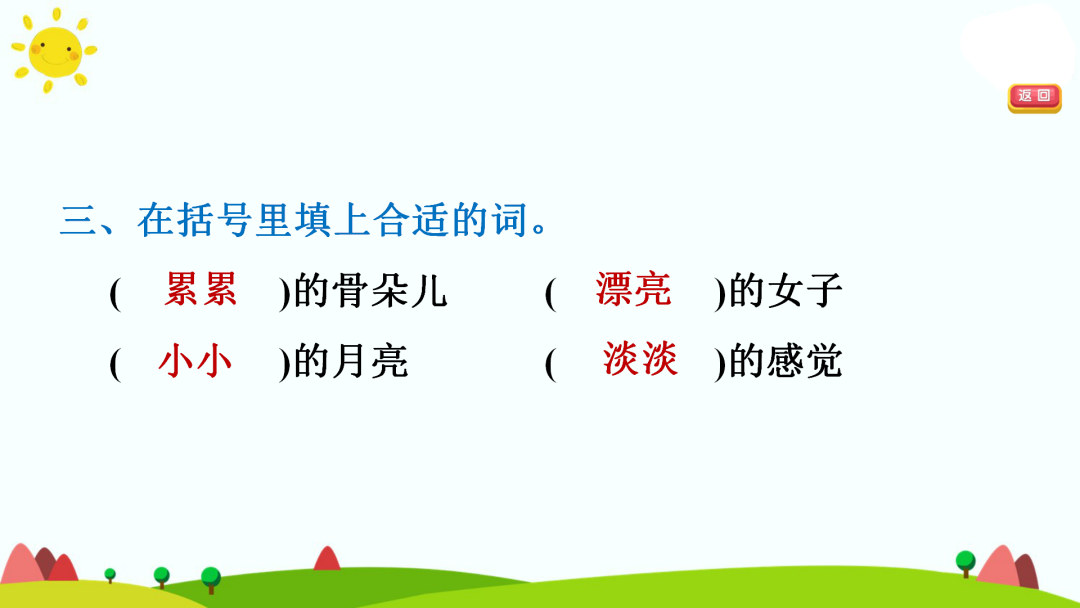 返回

三、在括号里填上合适的词。

( 累累 )的骨朵儿 ( 漂亮 )的女子

( 小小 )的月亮 ( 淡淡 )的感觉